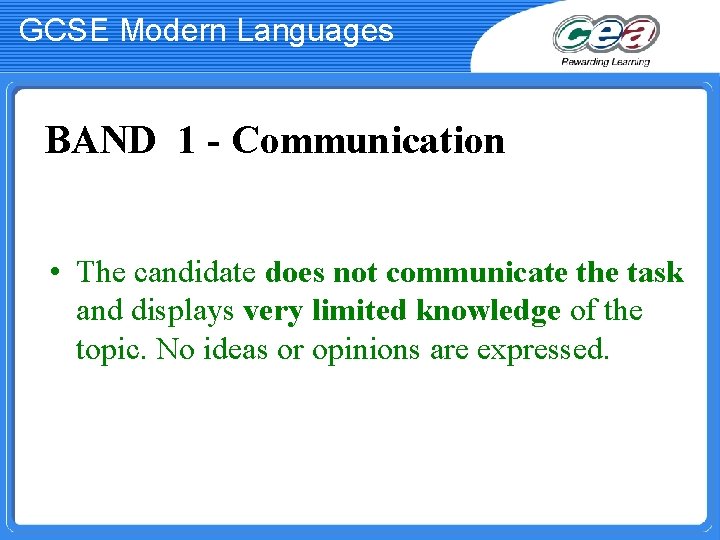 GCSE Modern Languages

cea
Rewarding Learning

BAND 1 - Communication

• The candidate does not communicate the task and displays very limited knowledge of the topic. No ideas or opinions are expressed.